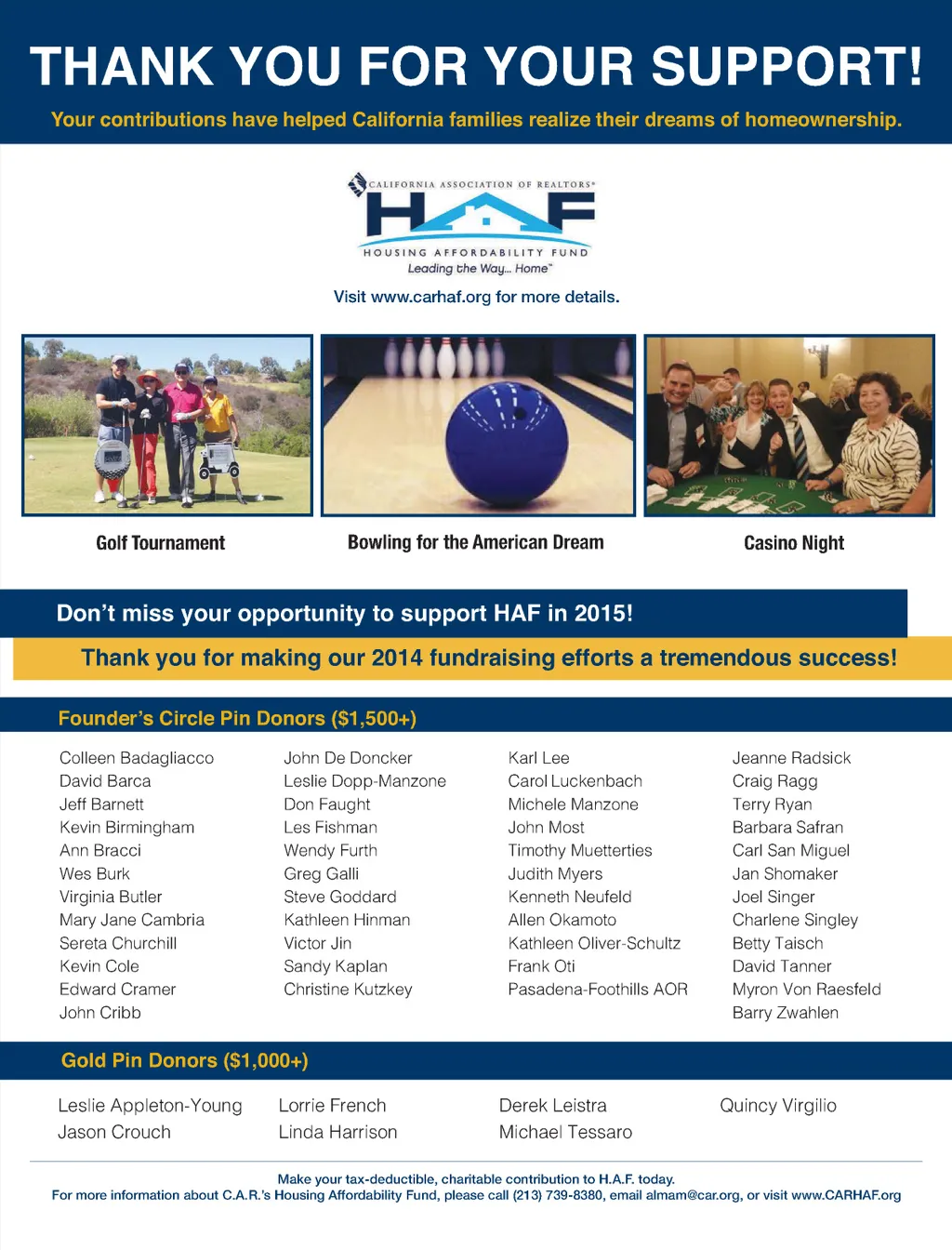 THANK YOU FOR YOUR SUPPORT!

Your contributions have helped California families realize their dreams of homeownership.

CALIFORNIA ASSOCIATION OF REALTORS®

HAF

HOUSING AFFORDABILITY FUND

Leading the Way... Home™

Visit www.carhaf.org for more details.

Golf Tournament

Bowling for the American Dream

Casino Night

Don't miss your opportunity to support HAF in 2015!

Thank you for making our 2014 fundraising efforts a tremendous success!

Founder's Circle Pin Donors ($1,500+)

Colleen Badagliacco
David Barca
Jeff Barnett
Kevin Birmingham
Ann Bracci
Wes Burk
Virginia Butler
Mary Jane Cambria
Sereta Churchill
Kevin Cole
Edward Cramer
John Cribb

John De Doncker
Leslie Dopp-Manzone
Don Faught
Les Fishman
Wendy Furth
Greg Galli
Steve Goddard
Kathleen Hinman
Victor Jin
Sandy Kaplan
Christine Kutzkey

Karl Lee
Carol Luckenbach
Michele Manzone
John Most
Timothy Muetterties
Judith Myers
Kenneth Neufeld
Allen Okamoto
Kathleen Oliver-Schultz
Frank Oti
Pasadena-Foothills AOR

Jeanne Radsick
Craig Ragg
Terry Ryan
Barbara Safran
Carl San Miguel
Jan Shomaker
Joel Singer
Charlene Singley
Betty Taisch
David Tanner
Myron Von Raesfeld
Barry Zwahlen

Gold Pin Donors ($1,000+)

Leslie Appleton-Young
Jason Crouch

Lorrie French
Linda Harrison

Derek Leistra
Michael Tessaro

Quincy Virgilio

Make your tax-deductible, charitable contribution to H.A.F. today.
For more information about C.A.R.'s Housing Affordability Fund, please call (213) 739-8380, email almam@car.org, or visit www.CARHAF.org